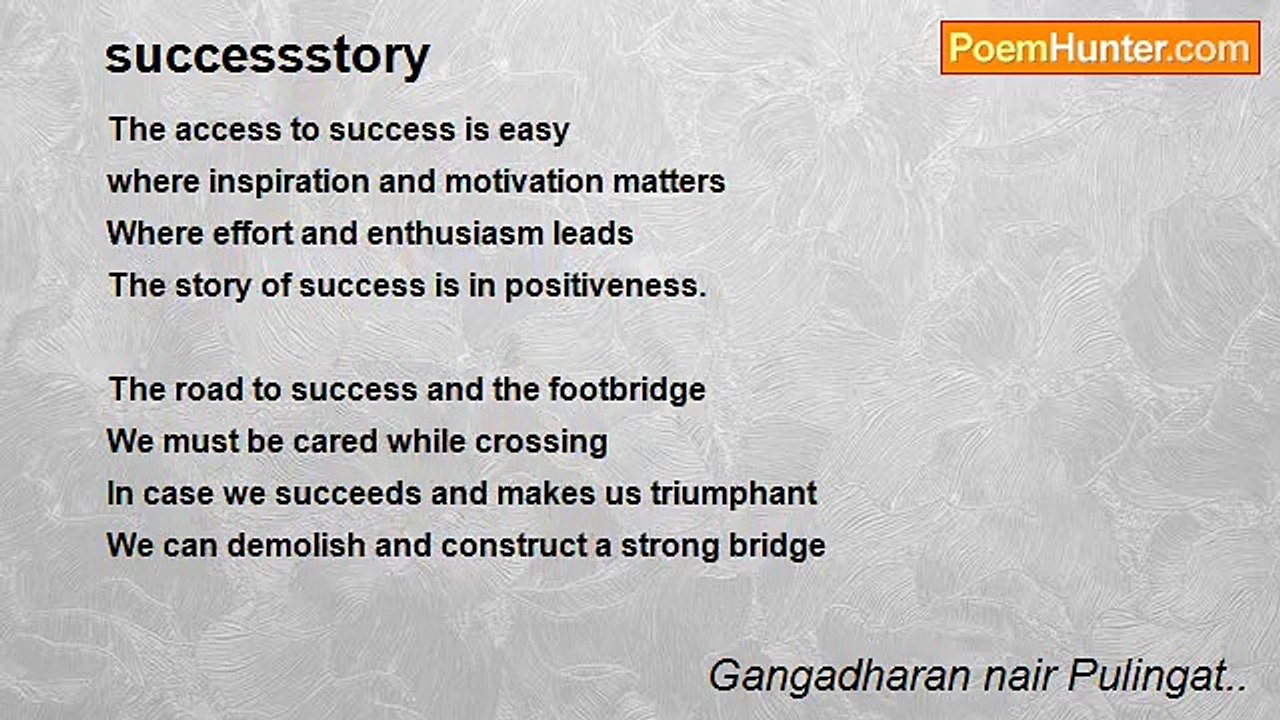 successstory

PoemHunter.com

The access to success is easy
where inspiration and motivation matters
Where effort and enthusiasm leads
The story of success is in positiveness.

The road to success and the footbridge
We must be cared while crossing
In case we succeeds and makes us triumphant
We can demolish and construct a strong bridge

Gangadharan nair Pulingat..